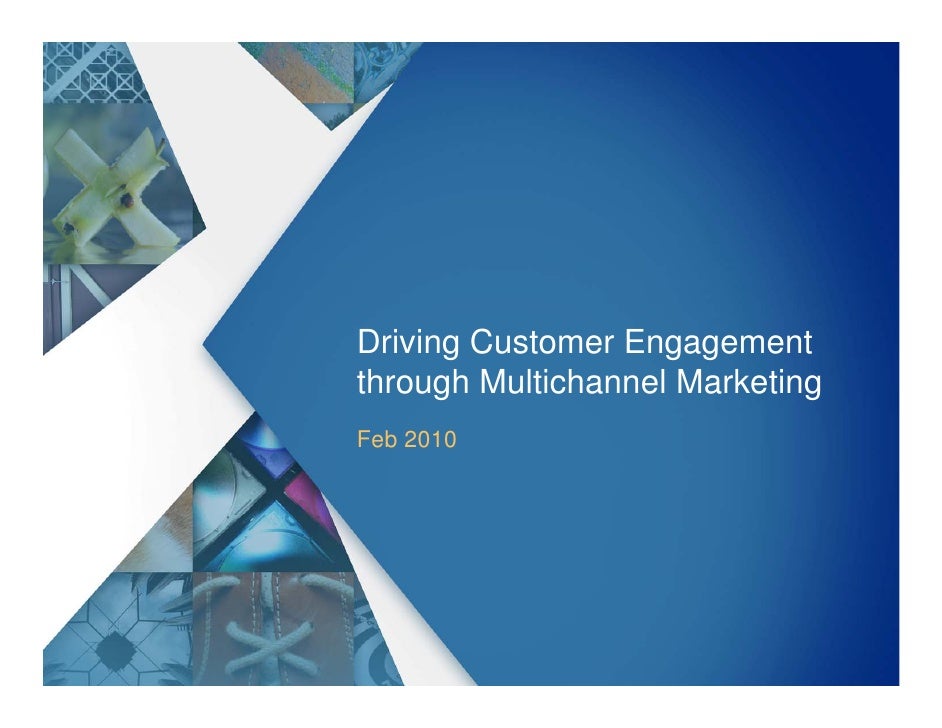 Driving Customer Engagement through Multichannel Marketing

Feb 2010